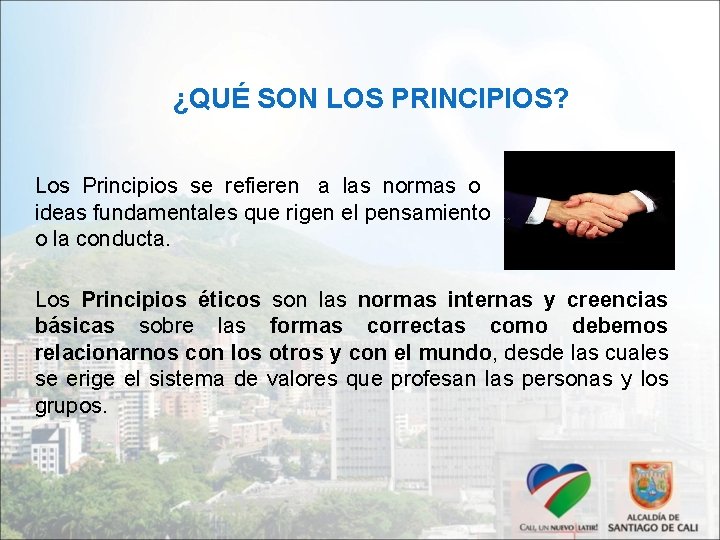 ¿QUÉ SON LOS PRINCIPIOS?

Los Principios se refieren a las normas o ideas fundamentales que rigen el pensamiento o la conducta.

Los Principios éticos son las normas internas y creencias básicas sobre las formas correctas como debemos relacionarnos con los otros y con el mundo, desde las cuales se erige el sistema de valores que profesan las personas y los grupos.

CALI, UN NUEVO LATIR!

ALCALDÍA DE SANTIAGO DE CALI